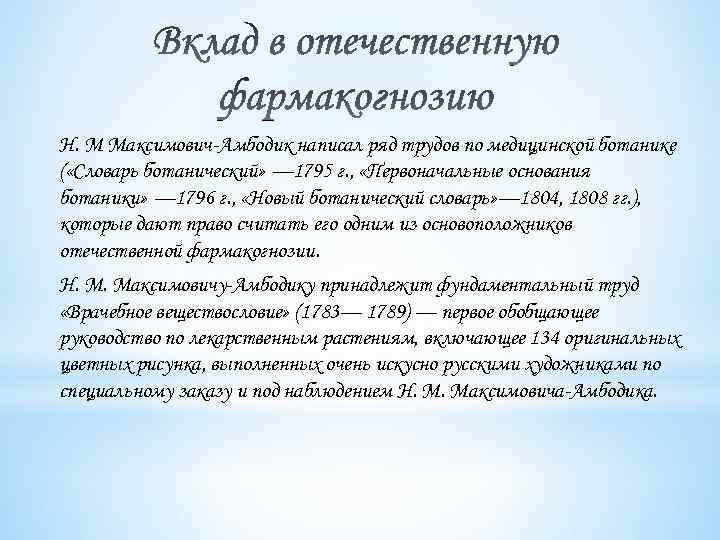 Вклад в отечественную фармакогнозию

Н. М Максимович-Амбодик написал ряд трудов по медицинской ботанике («Словарь ботанический» —1795 г., «Первоначальные основания ботаники» —1796 г., «Новый ботанический словарь»—1804, 1808 гг.), которые дают право считать его одним из основоположников отечественной фармакогнозии.

Н. М. Максимовичу-Амбодику принадлежит фундаментальный труд «Врачебное веществословие» (1783— 1789) — первое обобщающее руководство по лекарственным растениям, включающее 134 оригинальных цветных рисунка, выполненных очень искусно русскими художниками по специальному заказу и под наблюдением Н. М. Максимовича-Амбодика.